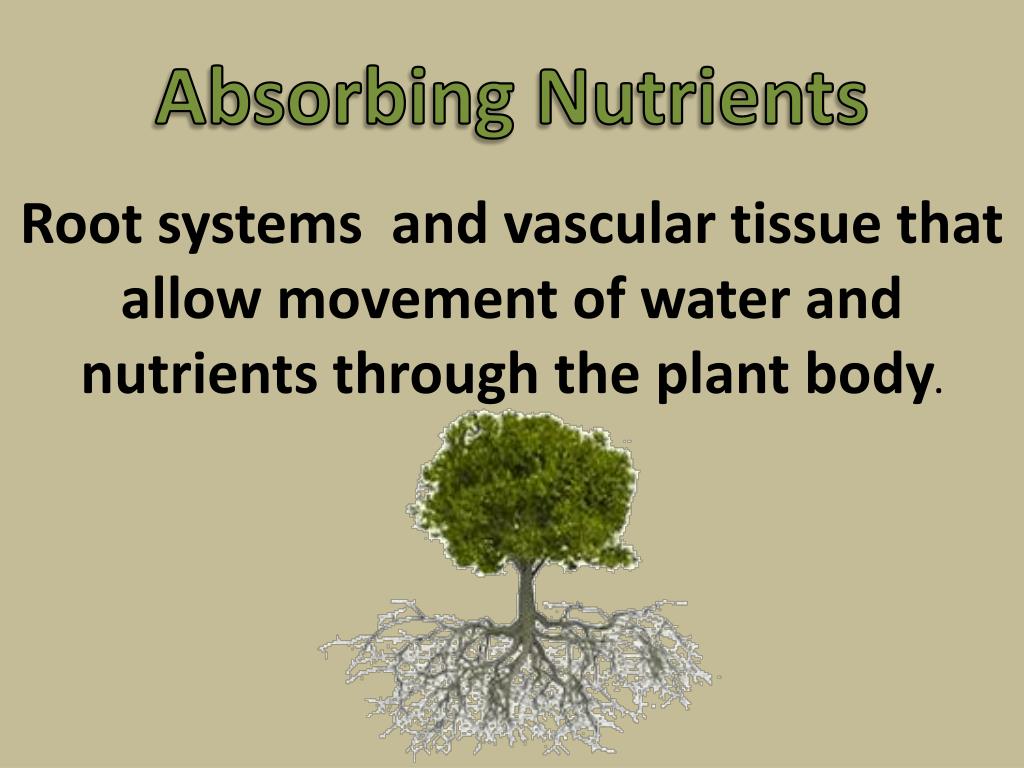 Absorbing Nutrients

Root systems  and vascular tissue that allow movement of water and nutrients through the plant body.